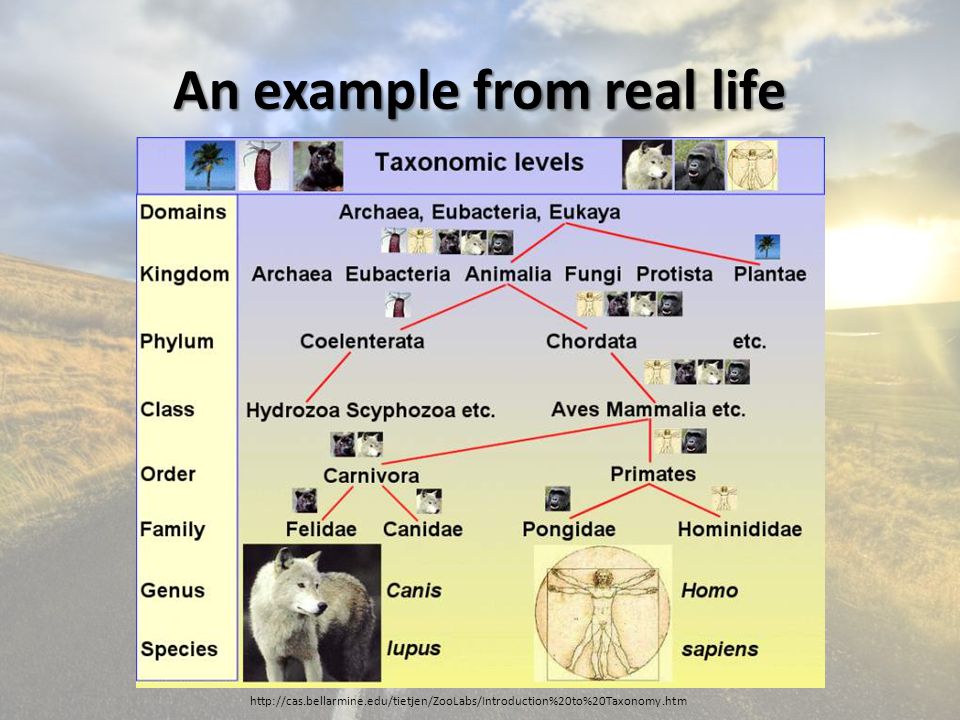 An example from real life

Taxonomic levels

Domains
Kingdom
Phylum
Class
Order
Family
Genus
Species

Archaea, Eubacteria, Eukaya

Archaea Eubacteria Animalia Fungi Protista Plantae

Coelenterata Chordata etc.

Hydrozoa Scyphozoa etc. Aves Mammalia etc.

Carnivora Primates

Felidae Canidae Pongidae Hominididae

Canis Homo

lupus sapiens

http://cas.bellarmine.edu/tietjen/ZooLabs/Introduction%20to%20Taxonomy.htm